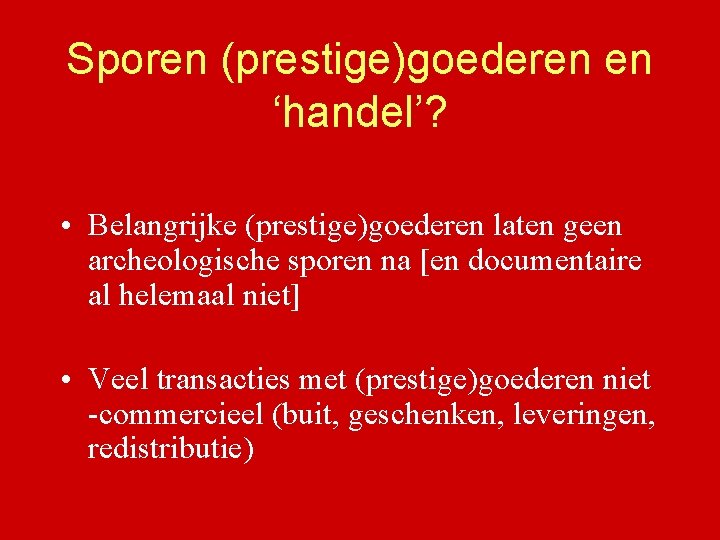 Sporen (prestige)goederen en ‘handel’?

• Belangrijke (prestige)goederen laten geen archeologische sporen na [en documentaire al helemaal niet]

• Veel transacties met (prestige)goederen niet -commercieel (buit, geschenken, leveringen, redistributie)